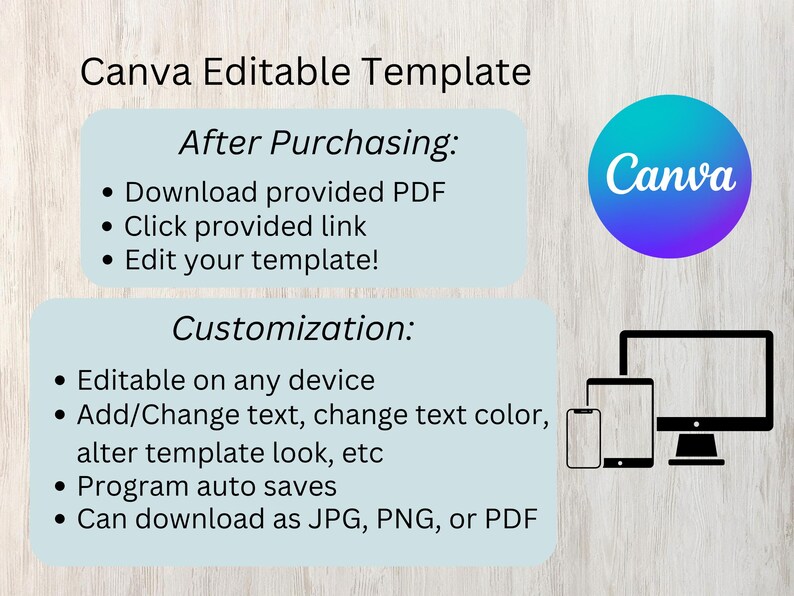 Canva Editable Template

After Purchasing:

• Download provided PDF
• Click provided link
• Edit your template!

Canva

Customization:

• Editable on any device
• Add/Change text, change text color, alter template look, etc
• Program auto saves
• Can download as JPG, PNG, or PDF